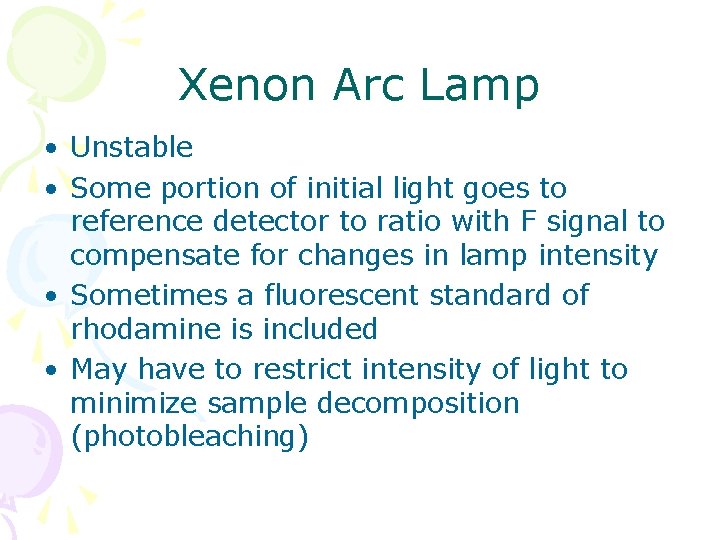 Xenon Arc Lamp

• Unstable
• Some portion of initial light goes to reference detector to ratio with F signal to compensate for changes in lamp intensity
• Sometimes a fluorescent standard of rhodamine is included
• May have to restrict intensity of light to minimize sample decomposition (photobleaching)